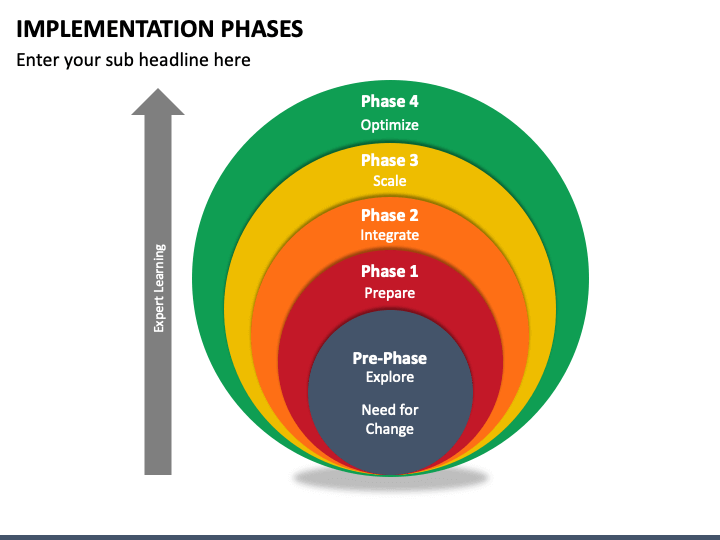 IMPLEMENTATION PHASES

Enter your sub headline here

Expert Learning

Phase 4
Optimize

Phase 3
Scale

Phase 2
Integrate

Phase 1
Prepare

Pre-Phase
Explore

Need for Change